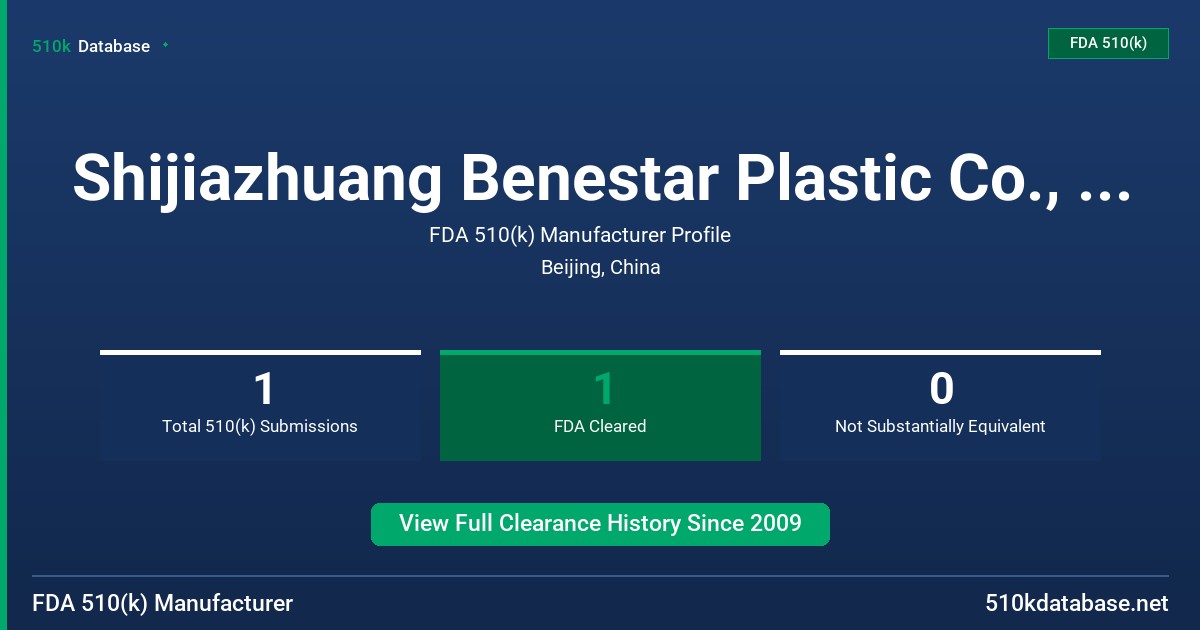 510k Database

FDA 510(k)

Shijiazhuang Benestar Plastic Co., ...

FDA 510(k) Manufacturer Profile

Beijing, China

1
Total 510(k) Submissions

1
FDA Cleared

0
Not Substantially Equivalent

View Full Clearance History Since 2009

FDA 510(k) Manufacturer

510kdatabase.net